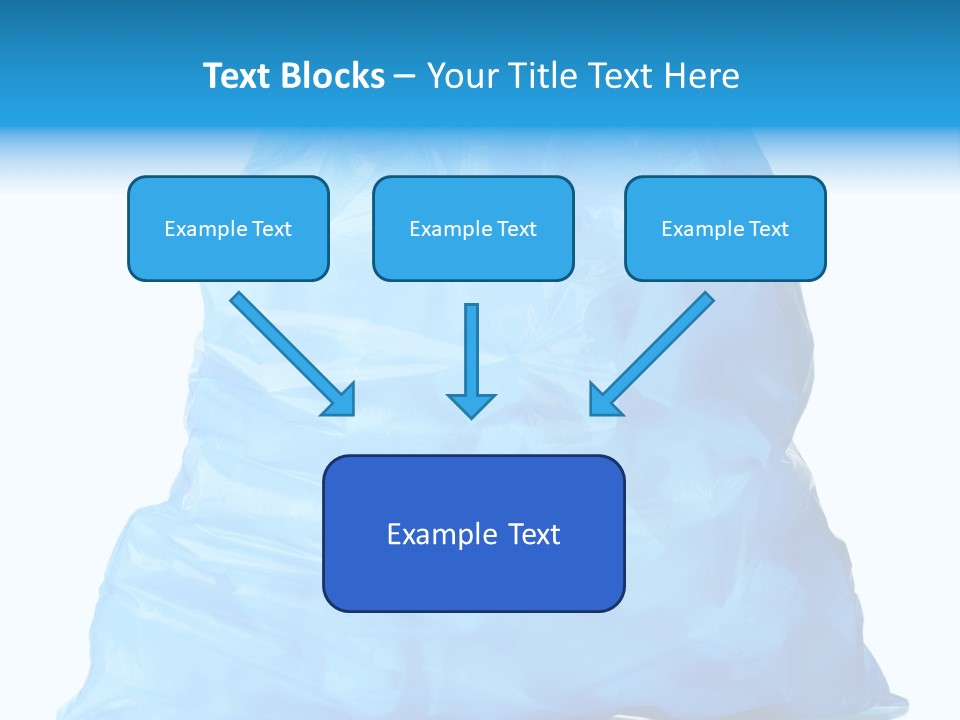 Text Blocks – Your Title Text Here

Example Text

Example Text

Example Text

Example Text